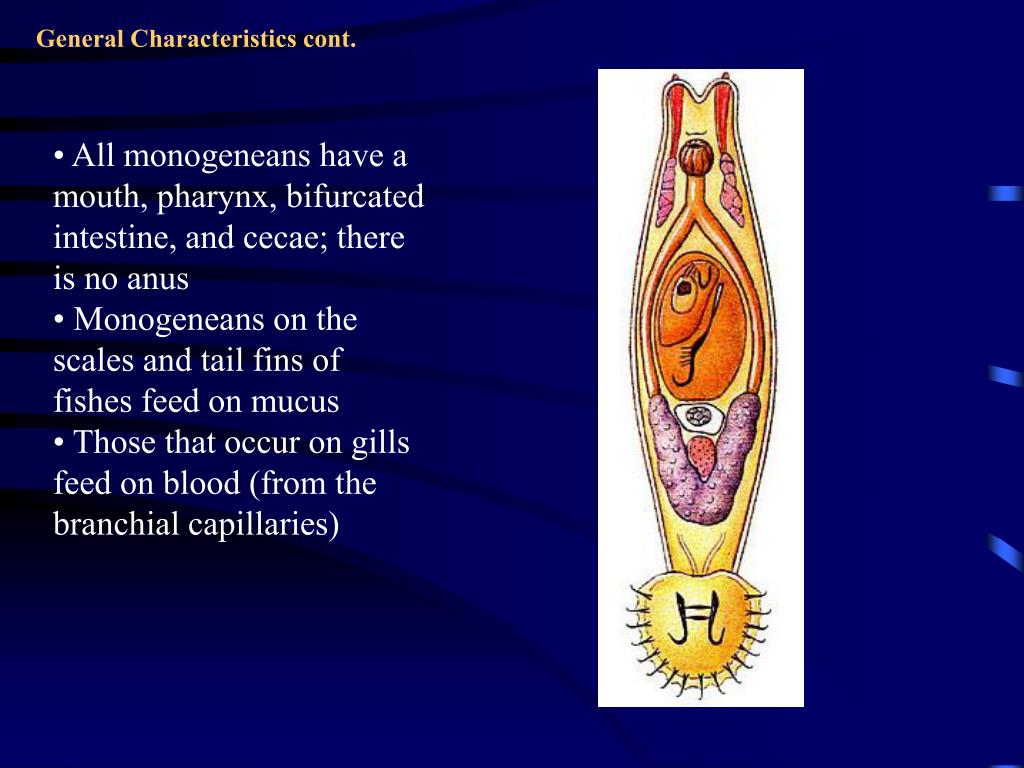 General Characteristics cont.

• All monogeneans have a mouth, pharynx, bifurcated intestine, and cecae; there is no anus
• Monogeneans on the scales and tail fins of fishes feed on mucus
• Those that occur on gills feed on blood (from the branchial capillaries)